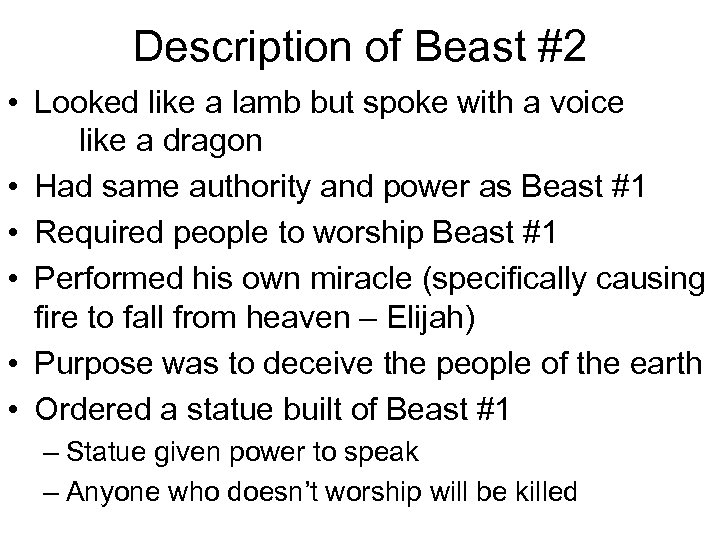 Description of Beast #2

• Looked like a lamb but spoke with a voice like a dragon
• Had same authority and power as Beast #1
• Required people to worship Beast #1
• Performed his own miracle (specifically causing fire to fall from heaven – Elijah)
• Purpose was to deceive the people of the earth
• Ordered a statue built of Beast #1
  – Statue given power to speak
  – Anyone who doesn't worship will be killed